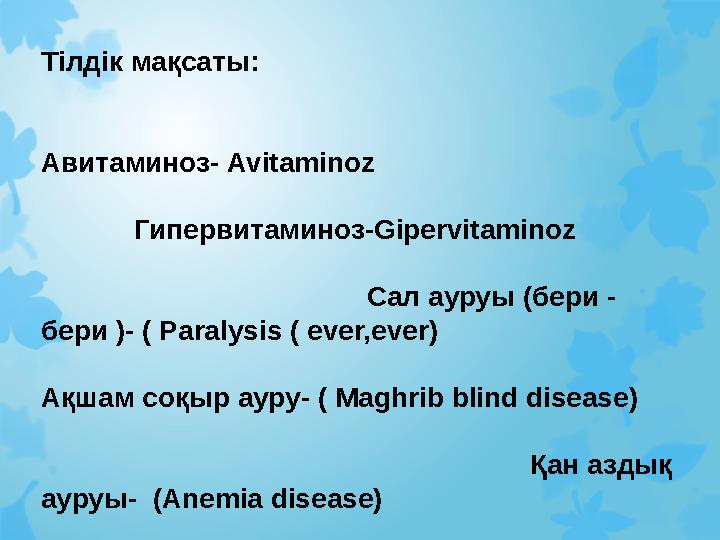 Тілдік мақсаты:

Авитаминоз- Avitaminoz

Гипервитаминоз-Gipervitaminoz

Сал ауруы (бери - бери )- ( Paralysis ( ever,ever)

Ақшам соқыр ауру- ( Maghrib blind disease)

Қан аздық ауруы- (Anemia disease)